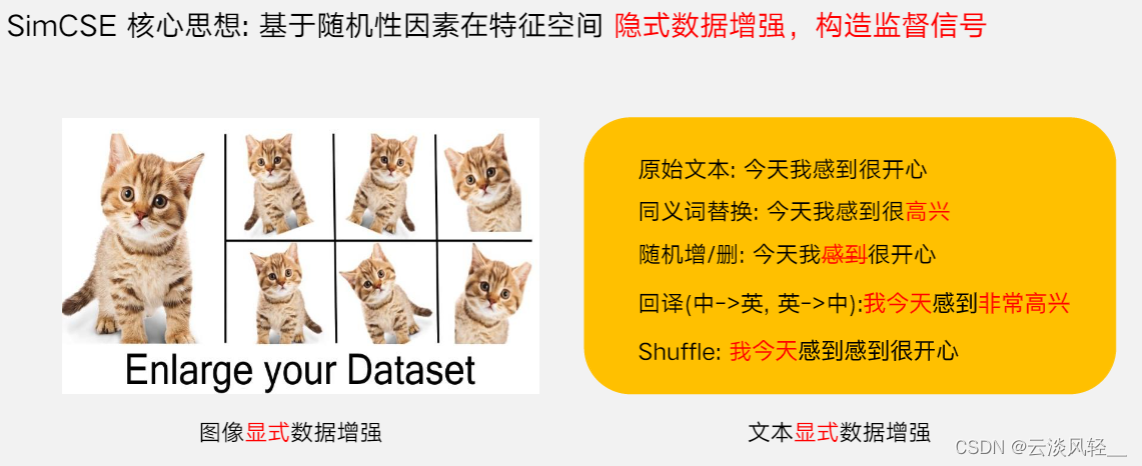 SimCSE 核心思想: 基于随机性因素在特征空间 隐式数据增强，构造监督信号

Enlarge your Dataset

图像显式数据增强

原始文本: 今天我感到很开心
同义词替换: 今天我感到很高兴
随机增/删: 今天我感到很开心
回译(中->英, 英->中):我今天感到非常高兴
Shuffle: 我今天感到感到很开心

文本显式数据增强

CSDN @云淡风轻__